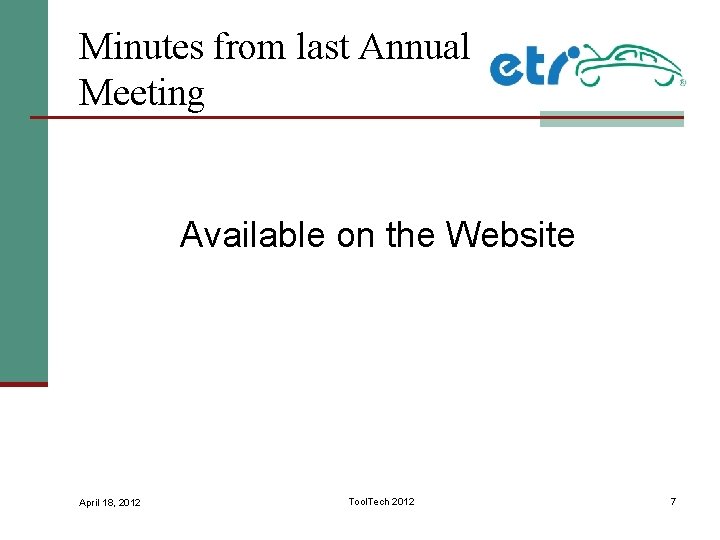 Minutes from last Annual Meeting

etr

Available on the Website

April 18, 2012

ToolTech 2012

7